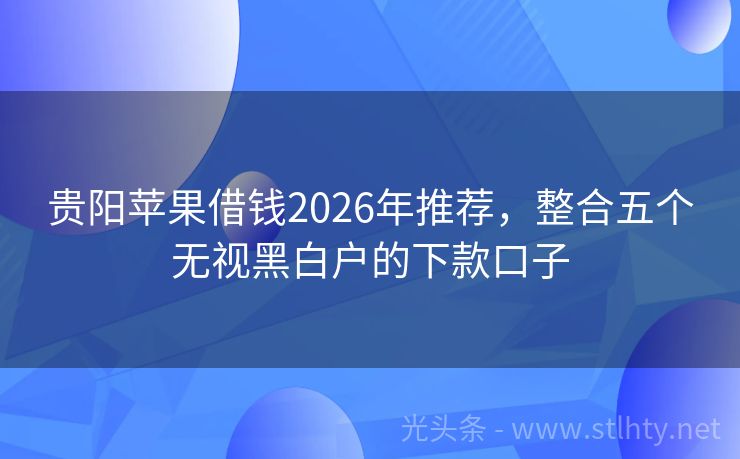 贵阳苹果借钱2026年推荐，整合五个无视黑白户的下款口子

光头条 - www.stlhty.net